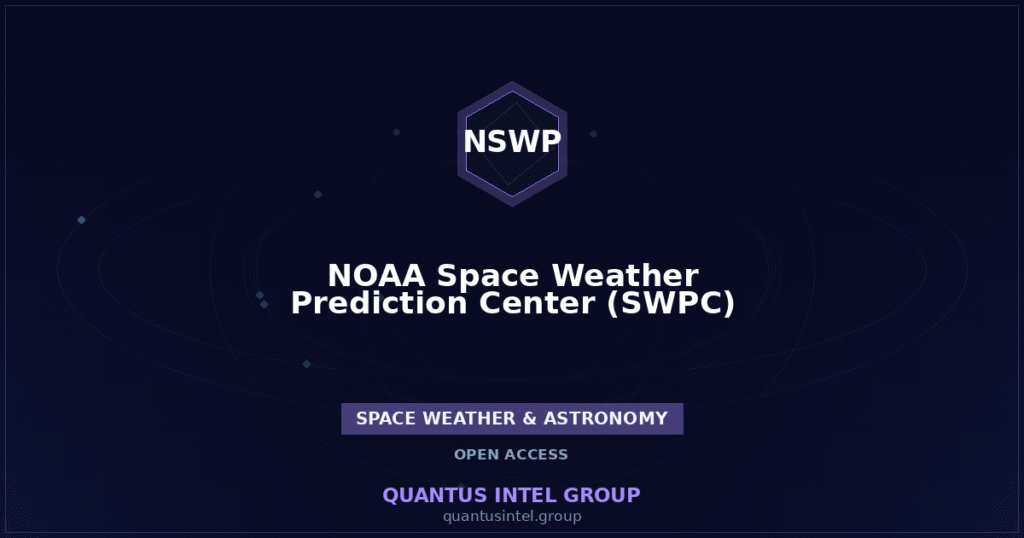 NSWP

NOAA Space Weather Prediction Center (SWPC)

SPACE WEATHER & ASTRONOMY

OPEN ACCESS

QUANTUS INTEL GROUP
quantusintel.group